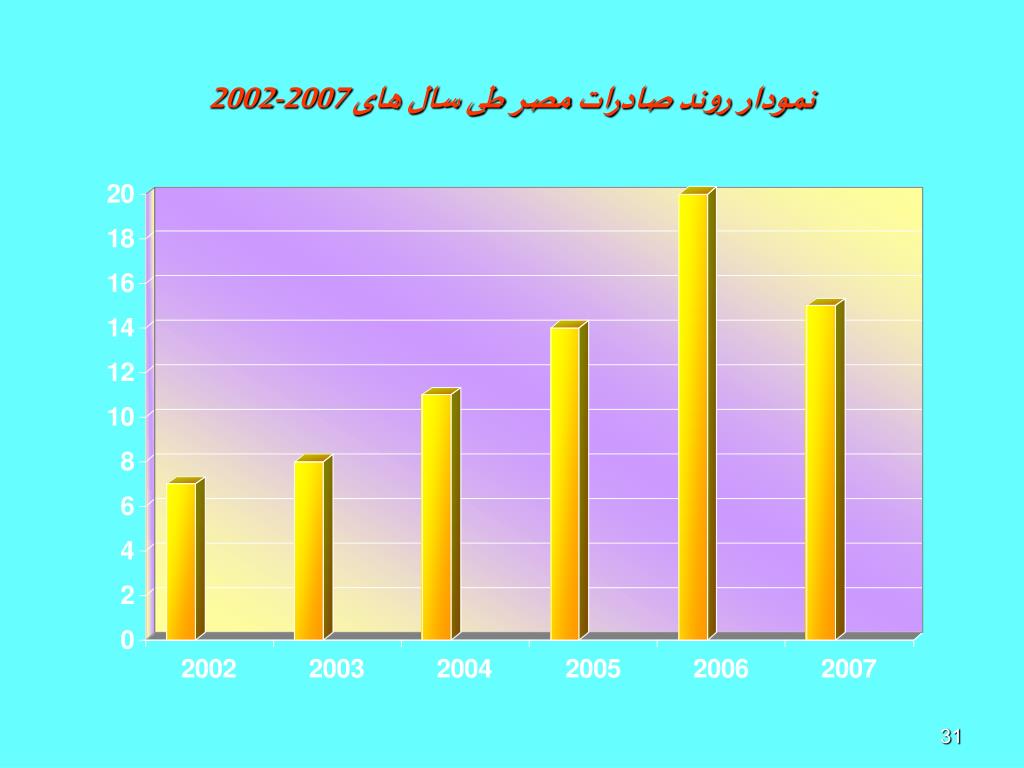 نمودار روند صادرات مصر طی سال های 2007-2002

20
18
16
14
12
10
8
6
4
2
0

2002 2003 2004 2005 2006 2007

31